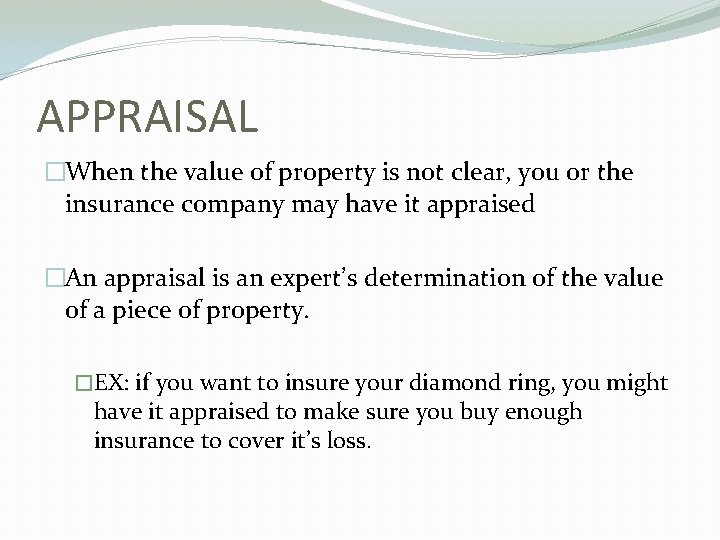 APPRAISAL

□When the value of property is not clear, you or the insurance company may have it appraised

□An appraisal is an expert's determination of the value of a piece of property.

□EX: if you want to insure your diamond ring, you might have it appraised to make sure you buy enough insurance to cover it's loss.